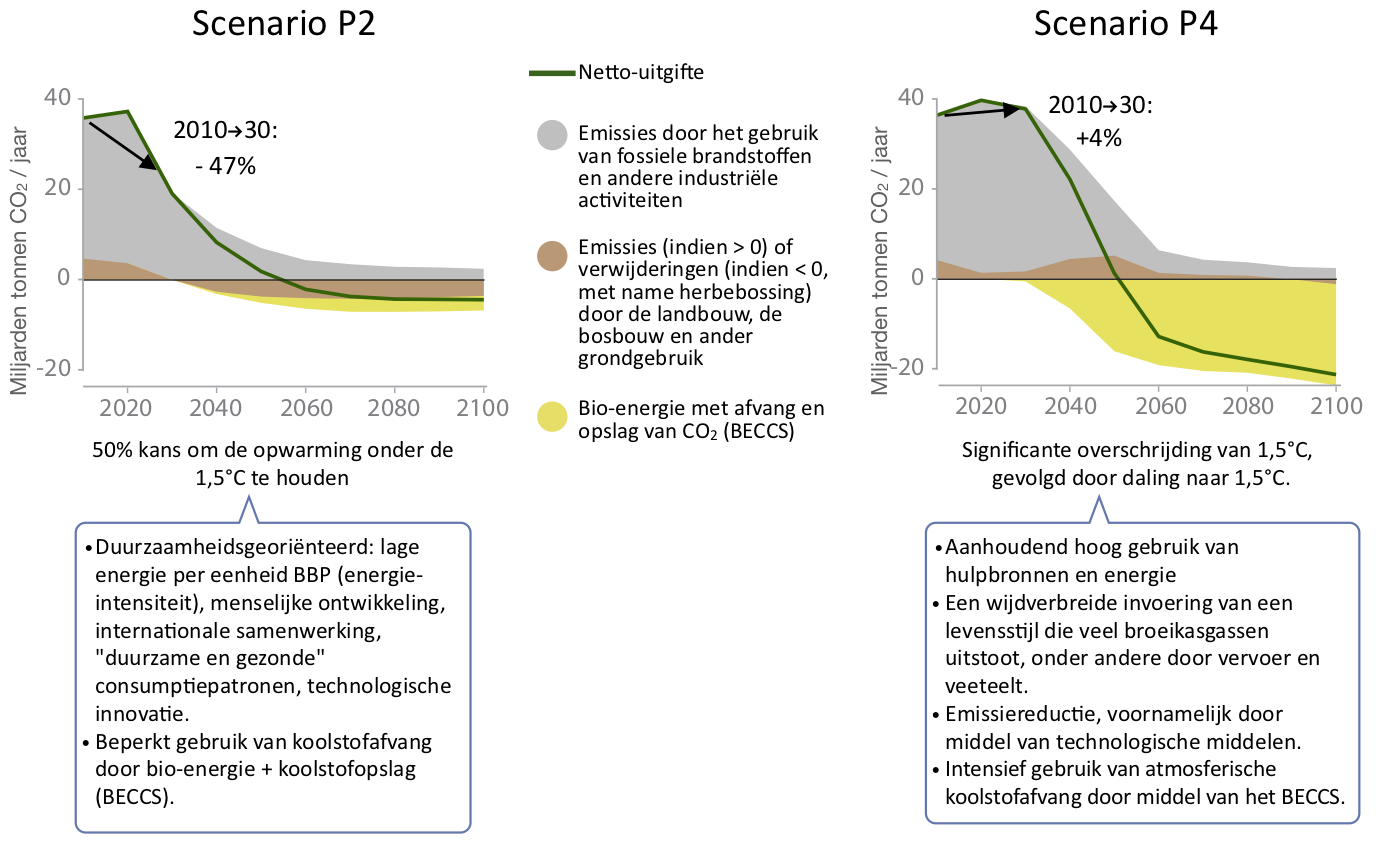 Scenario P2

Miljarden tonnen $CO_2$ / jaar

40
20
0
-20

2020 2040 2060 2080 2100

2010→30:
- 47%

50% kans om de opwarming onder de 1,5°C te houden

• Duurzaamheidsgeoriënteerd: lage energie per eenheid BBP (energie-intensiteit), menselijke ontwikkeling, internationale samenwerking, "duurzame en gezonde" consumptiepatronen, technologische innovatie.
• Beperkt gebruik van koolstofafvang door bio-energie + koolstofopslag (BECCS).

Netto-uitgifte

Emissies door het gebruik van fossiele brandstoffen en andere industriële activiteiten

Emissies (indien > 0) of verwijderingen (indien < 0, met name herbebossing) door de landbouw, de bosbouw en ander grondgebruik

Bio-energie met afvang en opslag van $CO_2$ (BECCS)

Scenario P4

Miljarden tonnen $CO_2$ / jaar

40
20
0
-20

2020 2040 2060 2080 2100

2010→30:
+4%

Significante overschrijding van 1,5°C, gevolgd door daling naar 1,5°C.

• Aanhoudend hoog gebruik van hulpbronnen en energie
• Een wijdverbreide invoering van een levensstijl die veel broeikasgassen uitstoot, onder andere door vervoer en veeteelt.
• Emissiereductie, voornamelijk door middel van technologische middelen.
• Intensief gebruik van atmosferische koolstofafvang door middel van het BECCS.